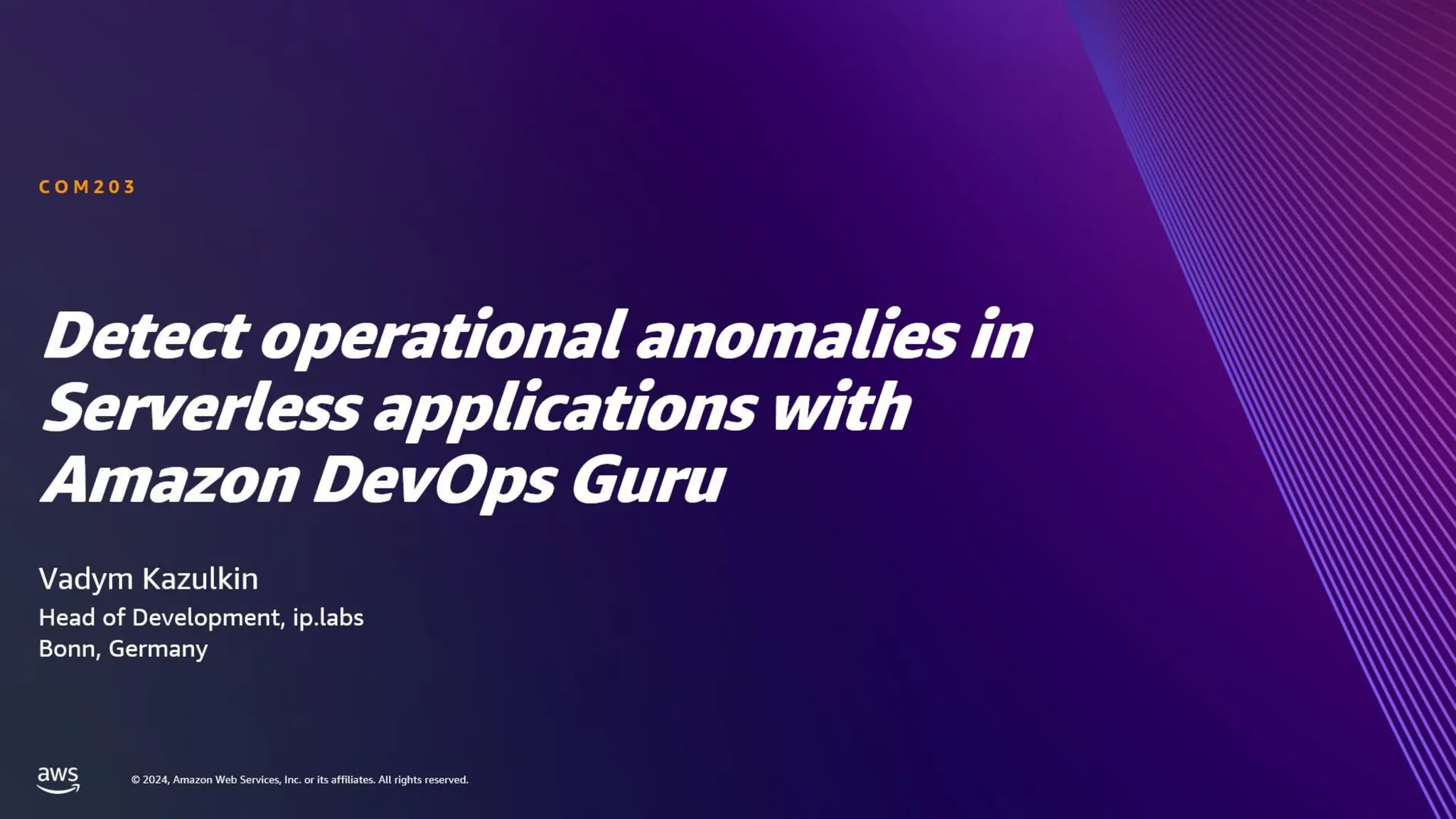 COM203

Detect operational anomalies in Serverless applications with Amazon DevOps Guru

Vadym Kazulkin
Head of Development, ip.labs
Bonn, Germany

aws

© 2024, Amazon Web Services, Inc. or its affiliates. All rights reserved.